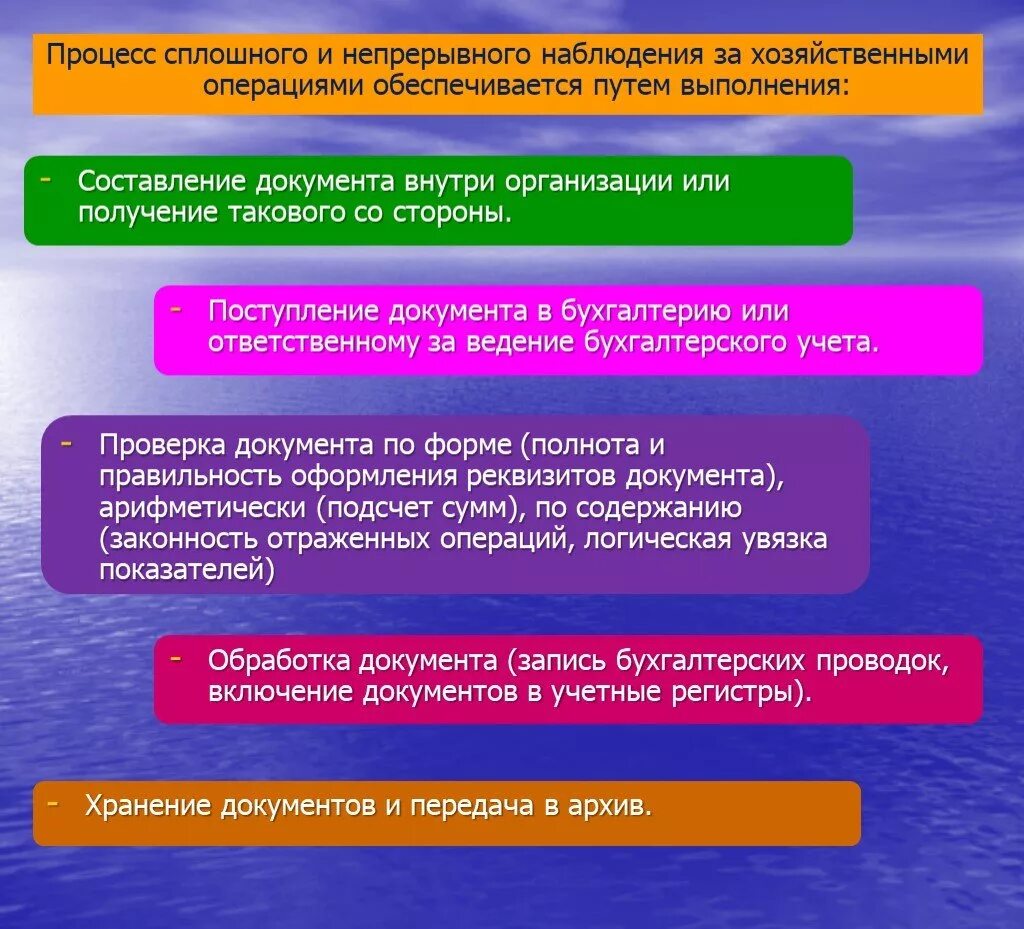 Процесс сплошного и непрерывного наблюдения за хозяйственными операциями обеспечивается путем выполнения:

- Составление документа внутри организации или получение такового со стороны.

- Поступление документа в бухгалтерию или ответственному за ведение бухгалтерского учета.

- Проверка документа по форме (полнота и правильность оформления реквизитов документа), арифметически (подсчет сумм), по содержанию (законность отраженных операций, логическая увязка показателей)

- Обработка документа (запись бухгалтерских проводок, включение документов в учетные регистры).

- Хранение документов и передача в архив.